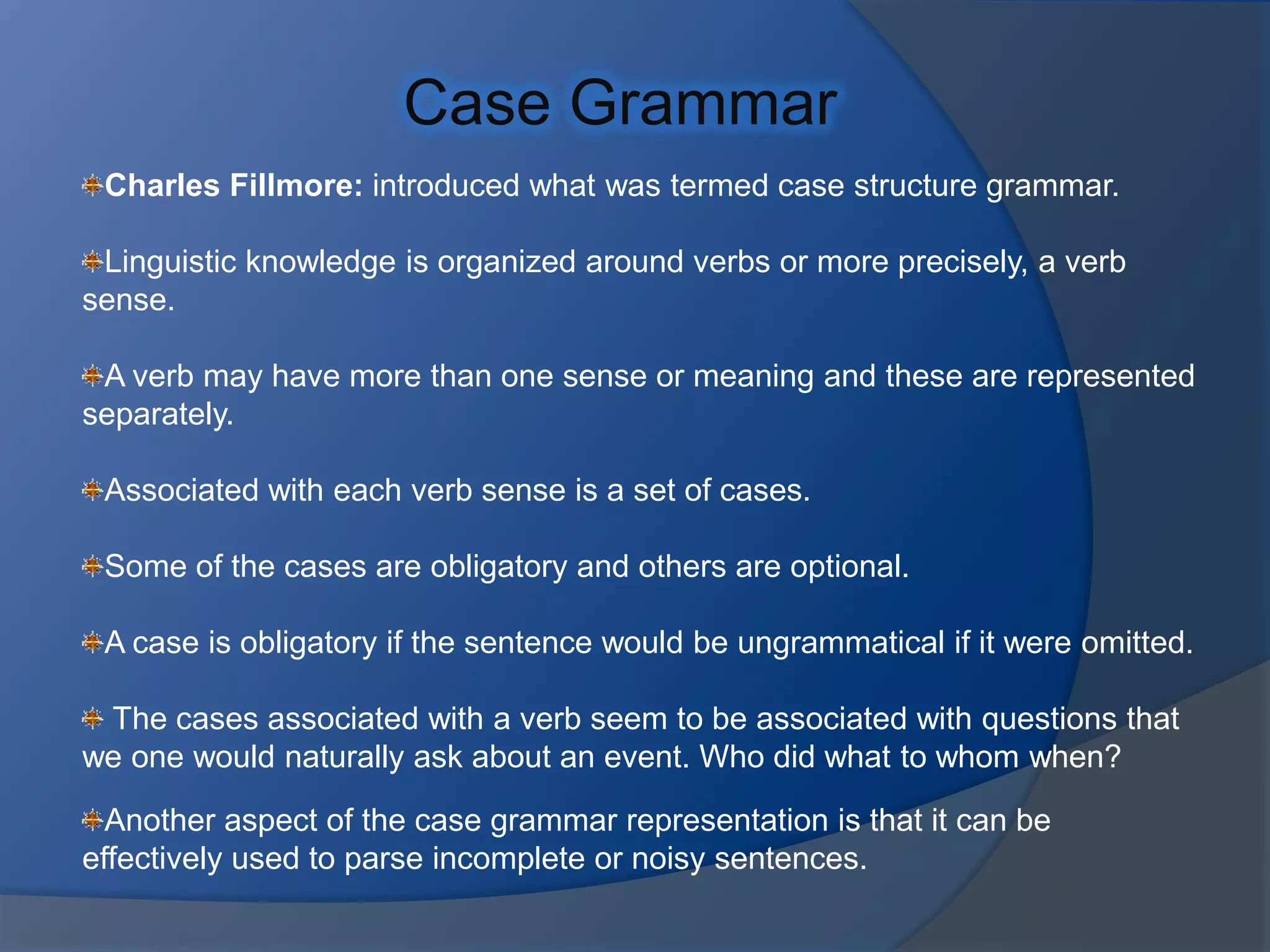 Case Grammar

Charles Fillmore: introduced what was termed case structure grammar.

Linguistic knowledge is organized around verbs or more precisely, a verb sense.

A verb may have more than one sense or meaning and these are represented separately.

Associated with each verb sense is a set of cases.

Some of the cases are obligatory and others are optional.

A case is obligatory if the sentence would be ungrammatical if it were omitted.

The cases associated with a verb seem to be associated with questions that we one would naturally ask about an event. Who did what to whom when?

Another aspect of the case grammar representation is that it can be effectively used to parse incomplete or noisy sentences.